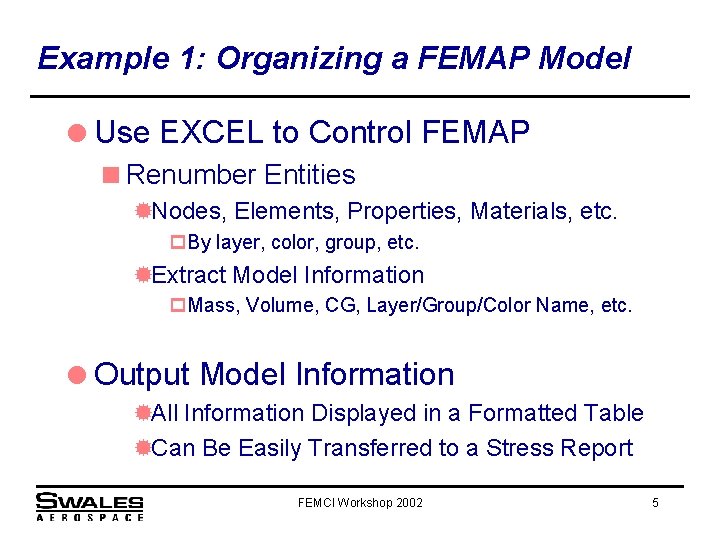 Example 1: Organizing a FEMAP Model

Use EXCEL to Control FEMAP

Renumber Entities

Nodes, Elements, Properties, Materials, etc.

By layer, color, group, etc.

Extract Model Information

Mass, Volume, CG, Layer/Group/Color Name, etc.

Output Model Information

All Information Displayed in a Formatted Table

Can Be Easily Transferred to a Stress Report

SWALES AEROSPACE

FEMCI Workshop 2002

5